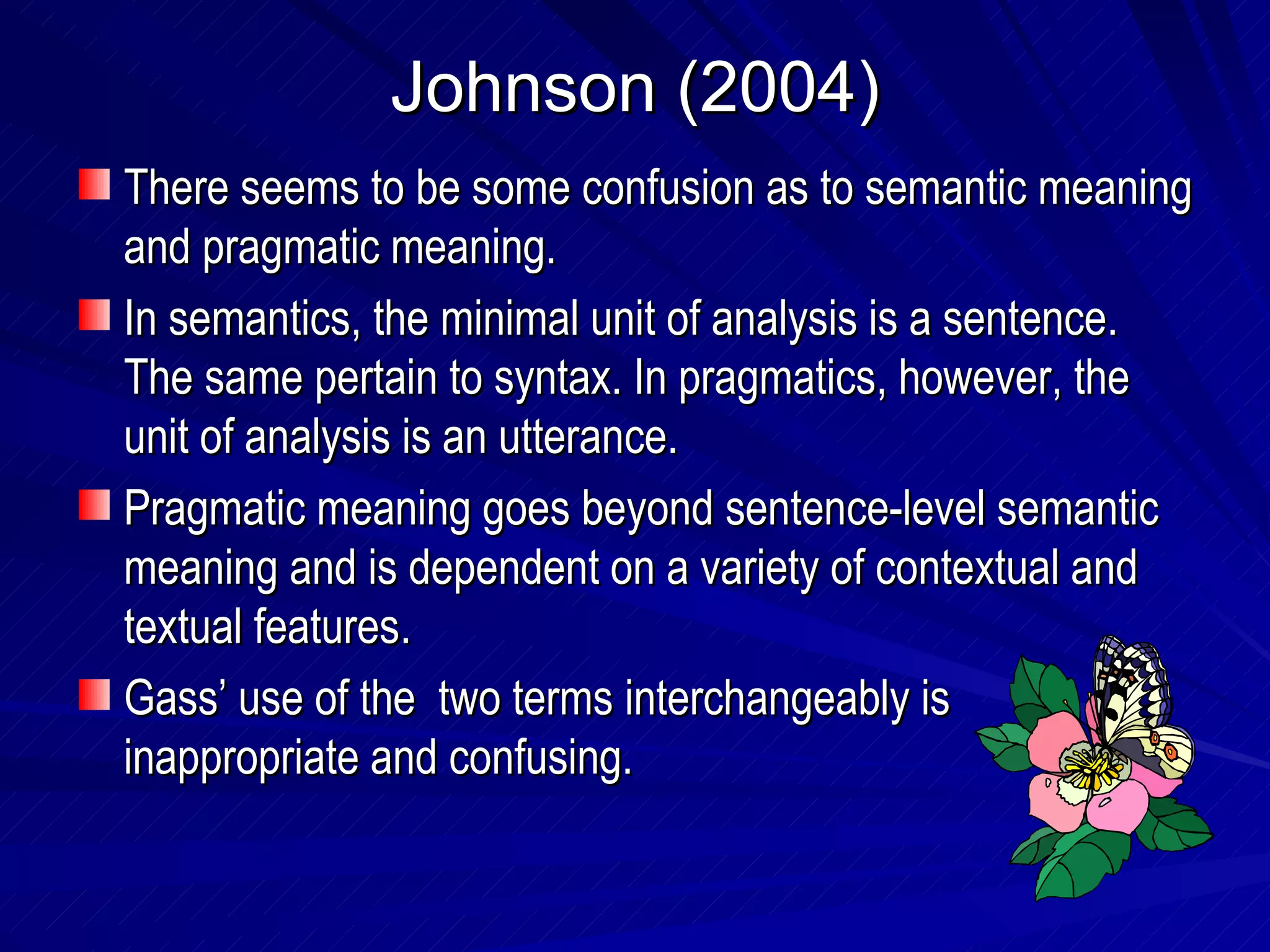 Johnson (2004)

There seems to be some confusion as to semantic meaning and pragmatic meaning.

In semantics, the minimal unit of analysis is a sentence. The same pertain to syntax. In pragmatics, however, the unit of analysis is an utterance.

Pragmatic meaning goes beyond sentence-level semantic meaning and is dependent on a variety of contextual and textual features.

Gass' use of the two terms interchangeably is inappropriate and confusing.